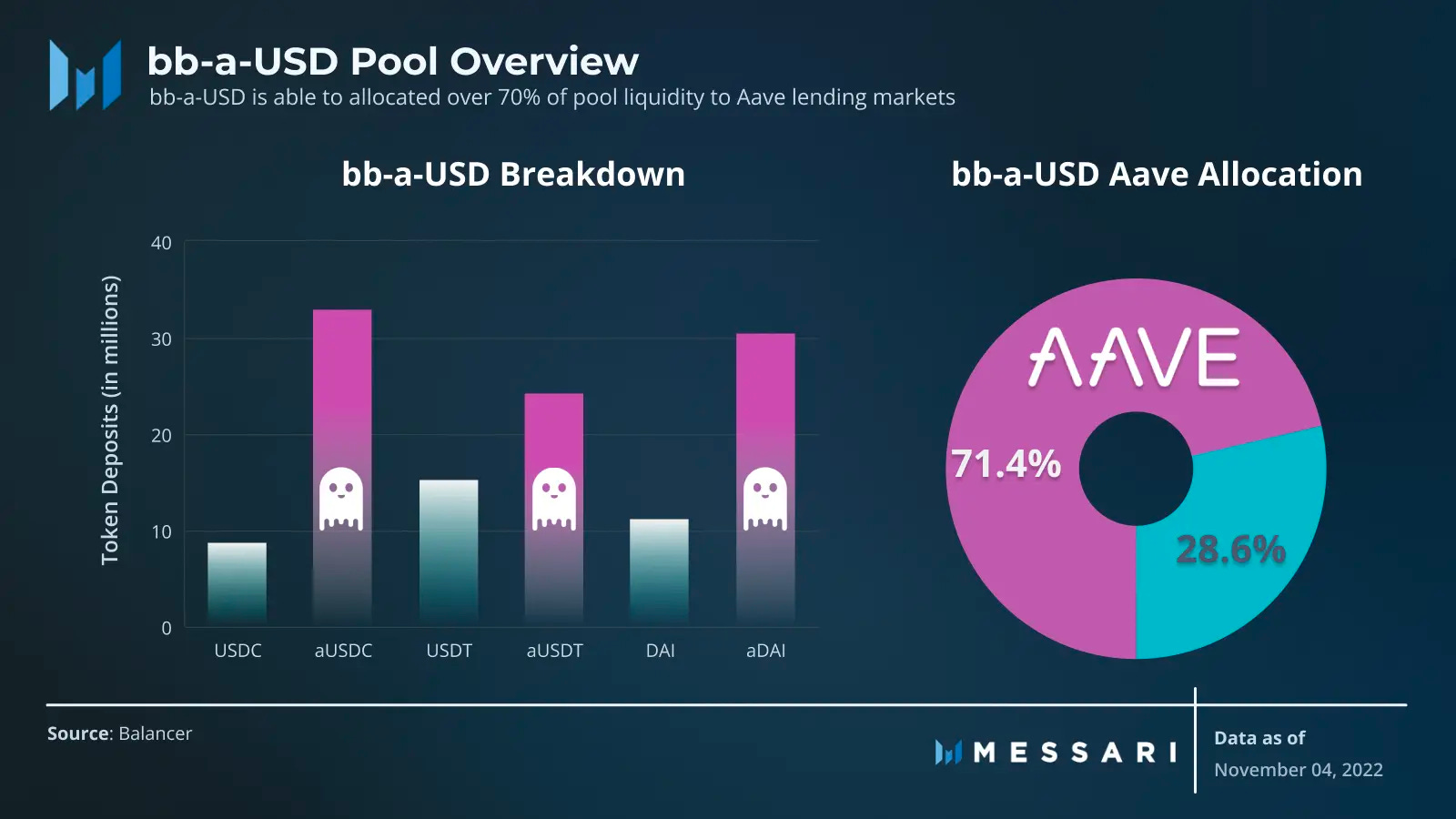 bb-a-USD Pool Overview

bb-a-USD is able to allocated over 70% of pool liquidity to Aave lending markets

bb-a-USD Breakdown

Token Deposits (in millions)

40
30
20
10
0

USDC
aUSDC
USDT
aUSDT
DAI
aDAI

bb-a-USD Aave Allocation

AAVE

71.4%

28.6%

Source: Balancer

MESSARI

Data as of
November 04, 2022